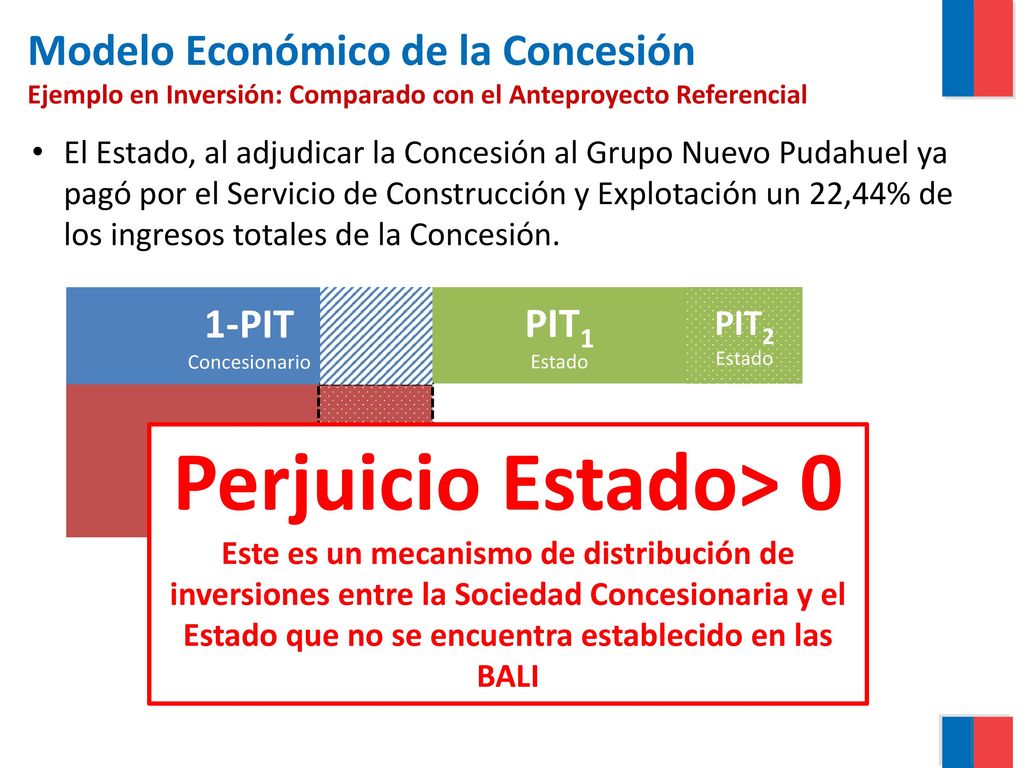 Modelo Económico de la Concesión
Ejemplo en Inversión: Comparado con el Anteproyecto Referencial

• El Estado, al adjudicar la Concesión al Grupo Nuevo Pudahuel ya pagó por el Servicio de Construcción y Explotación un 22,44% de los ingresos totales de la Concesión.

1-PIT
Concesionario

$PIT_1$
Estado

$PIT_2$
Estado

Perjuicio Estado> 0
Este es un mecanismo de distribución de inversiones entre la Sociedad Concesionaria y el Estado que no se encuentra establecido en las BALI